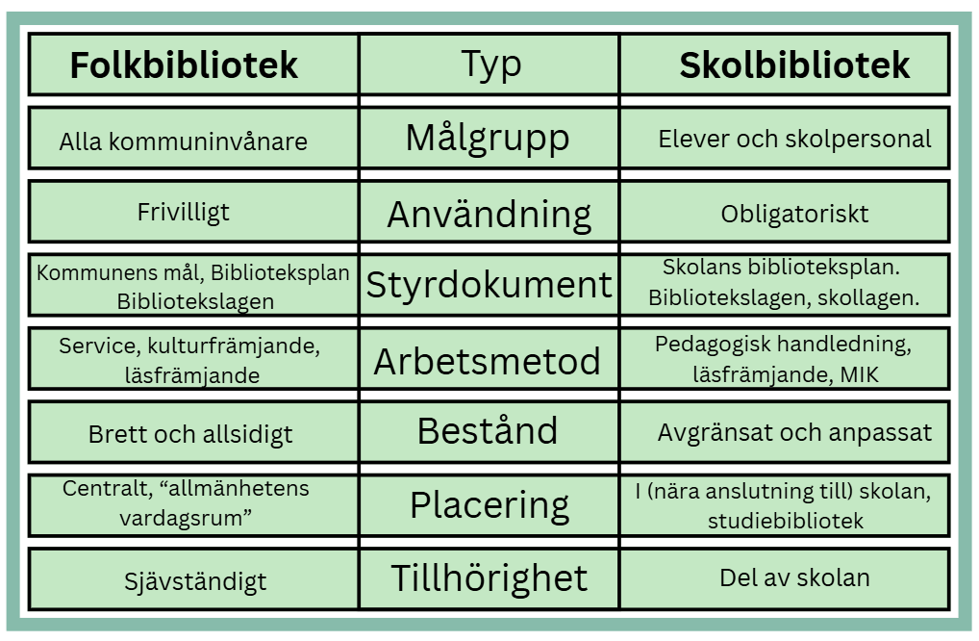 | Folkbibliotek | Typ | Skolbibliotek |
|---|---|---|
| Alla kommuninvånare | Målgrupp | Elever och skolpersonal |
| Frivilligt | Användning | Obligatoriskt |
| Kommunens mål, Biblioteksplan Bibliotekslagen | Styrdokument | Skolans biblioteksplan. Bibliotekslagen, skollagen. |
| Service, kulturfrämjande, läsfrämjande | Arbetsmetod | Pedagogisk handledning, läsfrämjande, MIK |
| Brett och allsidigt | Bestånd | Avgränsat och anpassat |
| Centralt, “allmänhetens vardagsrum” | Placering | I (nära anslutning till) skolan, studiebibliotek |
| Sjävständigt | Tillhörighet | Del av skolan |